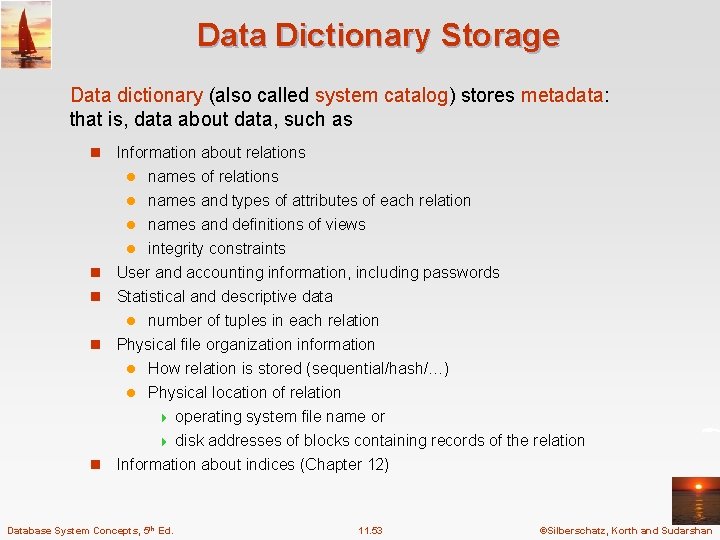 Data Dictionary Storage

Data dictionary (also called system catalog) stores metadata: that is, data about data, such as

- Information about relations
  - names of relations
  - names and types of attributes of each relation
  - names and definitions of views
  - integrity constraints
- User and accounting information, including passwords
- Statistical and descriptive data
  - number of tuples in each relation
- Physical file organization information
  - How relation is stored (sequential/hash/…)
  - Physical location of relation
    - operating system file name or
    - disk addresses of blocks containing records of the relation
- Information about indices (Chapter 12)

Database System Concepts, 5th Ed. 11.53 ©Silberschatz, Korth and Sudarshan